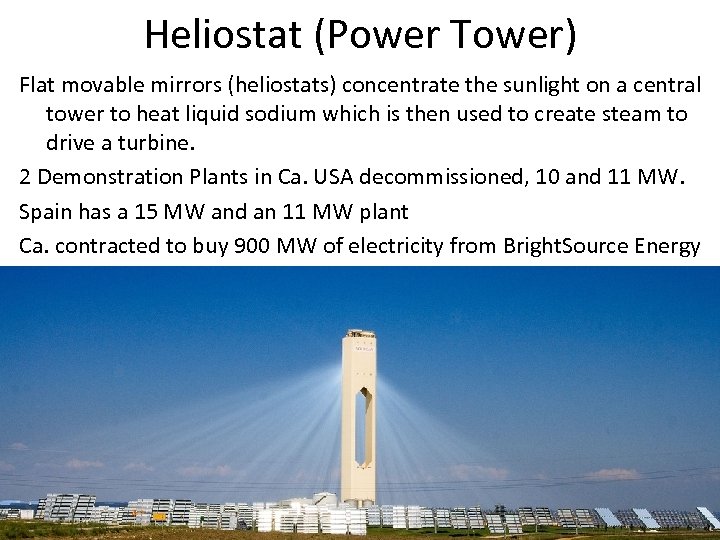 Heliostat (Power Tower)

Flat movable mirrors (heliostats) concentrate the sunlight on a central tower to heat liquid sodium which is then used to create steam to drive a turbine.

2 Demonstration Plants in Ca. USA decommissioned, 10 and 11 MW.

Spain has a 15 MW and an 11 MW plant

Ca. contracted to buy 900 MW of electricity from BrightSource Energy